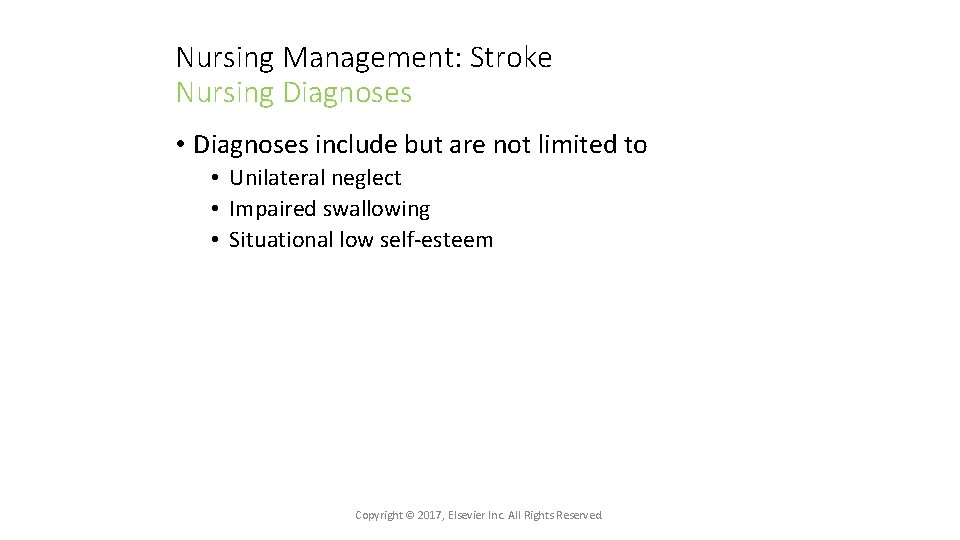 Nursing Management: Stroke
Nursing Diagnoses

• Diagnoses include but are not limited to
• Unilateral neglect
• Impaired swallowing
• Situational low self-esteem

Copyright © 2017, Elsevier Inc. All Rights Reserved.